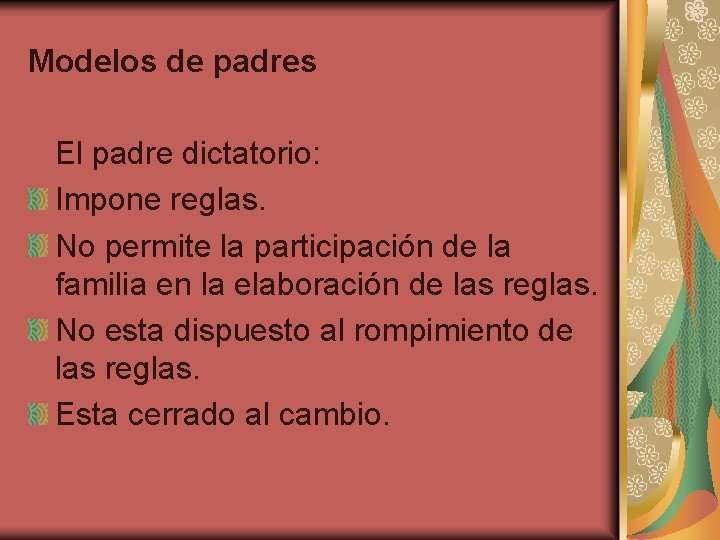 Modelos de padres

El padre dictatorio:

Impone reglas.

No permite la participación de la familia en la elaboración de las reglas.

No esta dispuesto al rompimiento de las reglas.

Esta cerrado al cambio.